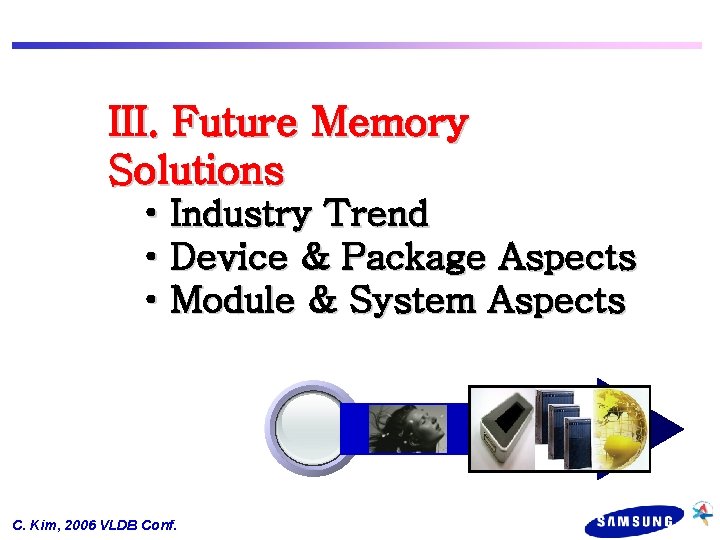 III. Future Memory Solutions

• Industry Trend
• Device & Package Aspects
• Module & System Aspects

C. Kim, 2006 VLDB Conf.

SAMSUNG